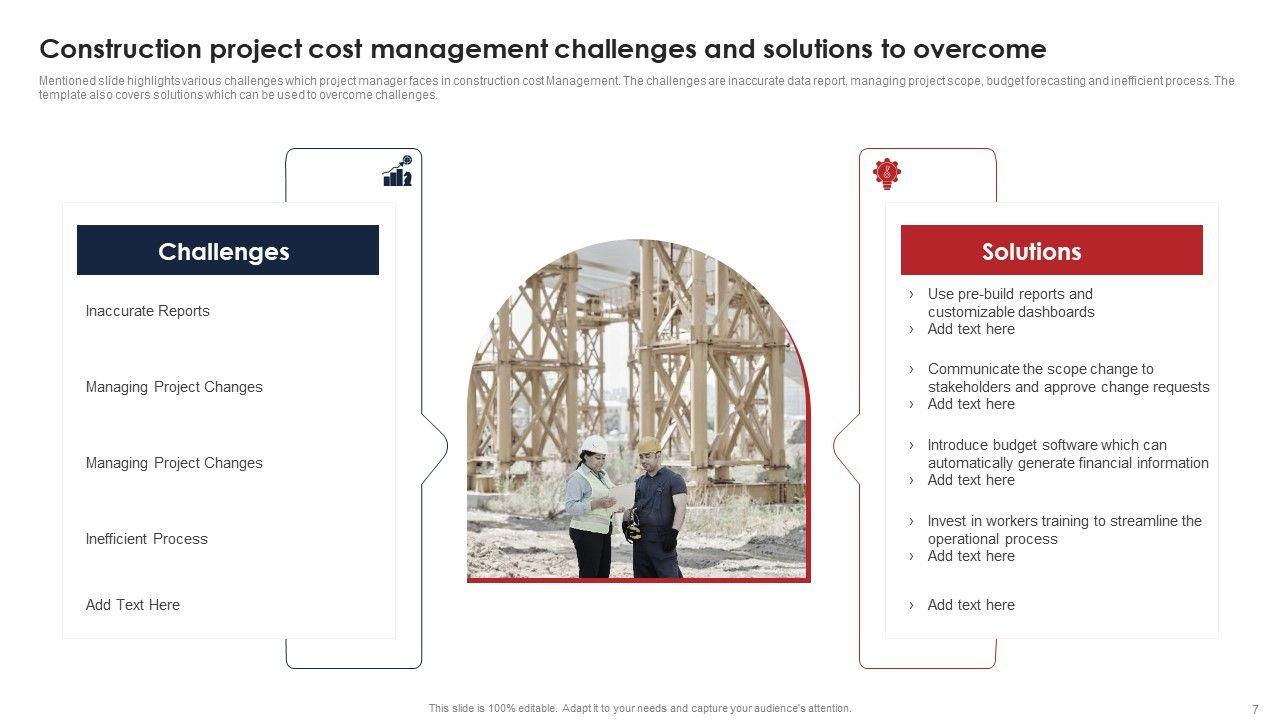 Construction project cost management challenges and solutions to overcome

Mentioned slide highlights various challenges which project manager faces in construction cost Management. The challenges are inaccurate data report, managing project scope, budget forecasting and inefficient process. The template also covers solutions which can be used to overcome challenges.

Challenges

Inaccurate Reports

Managing Project Changes

Managing Project Changes

Inefficient Process

Add Text Here

Solutions

› Use pre-build reports and customizable dashboards
› Add text here

› Communicate the scope change to stakeholders and approve change requests
› Add text here

› Introduce budget software which can automatically generate financial information
› Add text here

› Invest in workers training to streamline the operational process
› Add text here

› Add text here

This slide is 100% editable. Adapt it to your needs and capture your audience's attention.

7